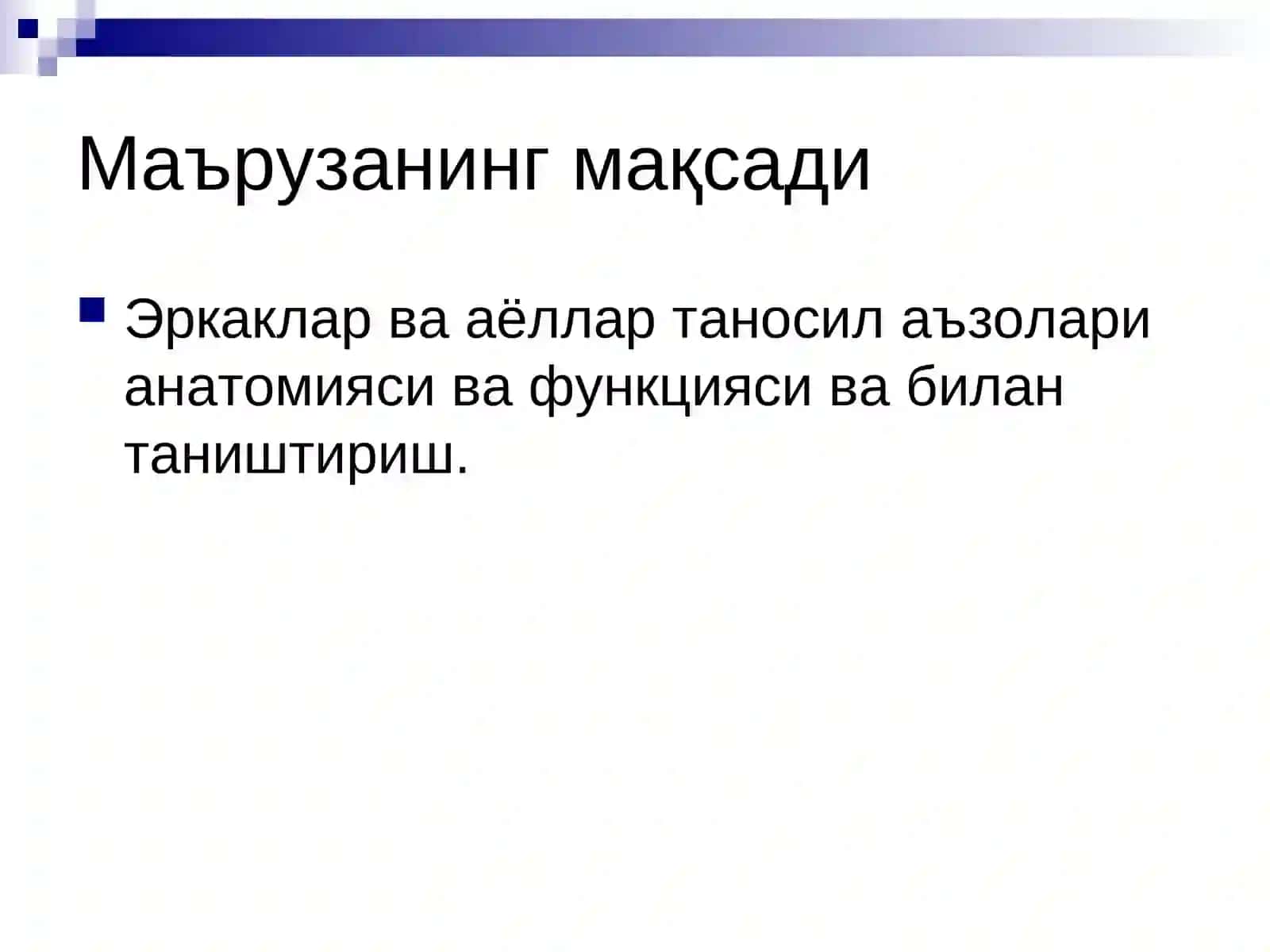 Маърузанинг мақсади

Эркаклар ва аёллар таносил аъзолари анатомияси ва функцияси ва билан таништириш.